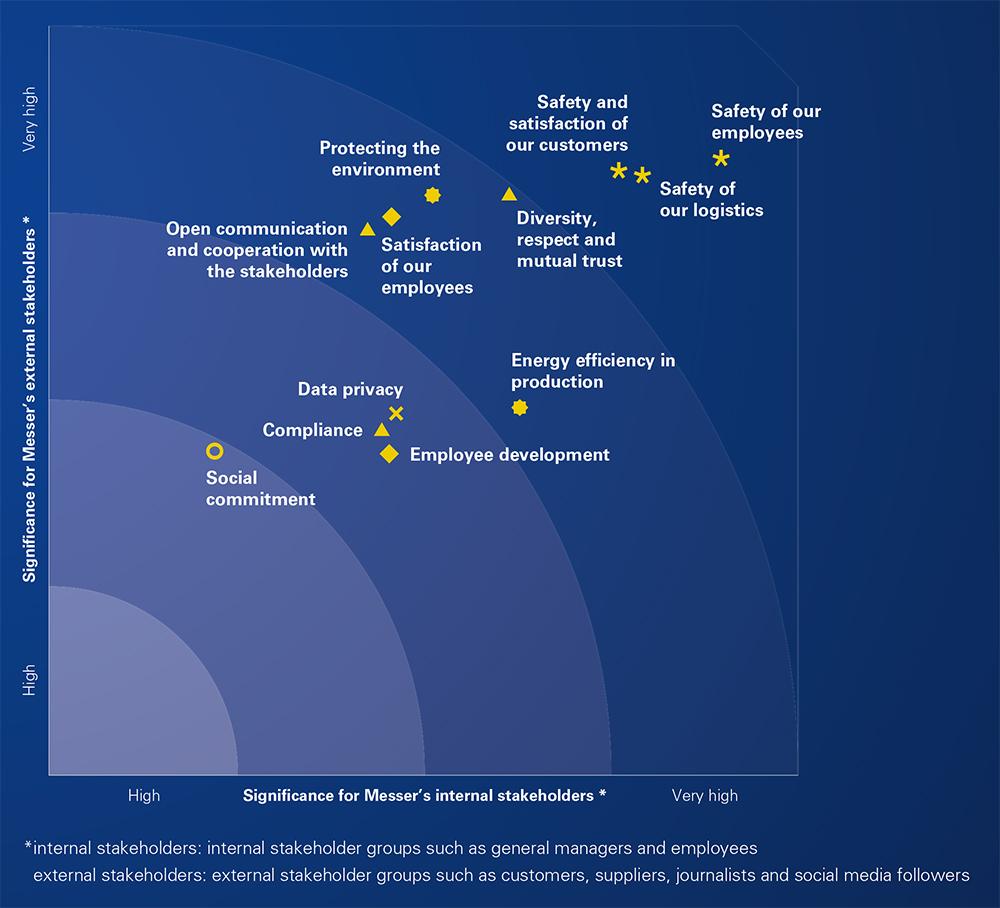 Very high

Significance for Messer's external stakeholders *

High

Safety and satisfaction of our customers

Safety of our employees

Protecting the environment

Safety of our logistics

Open communication and cooperation with the stakeholders

Satisfaction of our employees

Diversity, respect and mutual trust

Energy efficiency in production

Data privacy

Compliance

Employee development

Social commitment

High

Significance for Messer's internal stakeholders *

Very high

*internal stakeholders: internal stakeholder groups such as general managers and employees
external stakeholders: external stakeholder groups such as customers, suppliers, journalists and social media followers